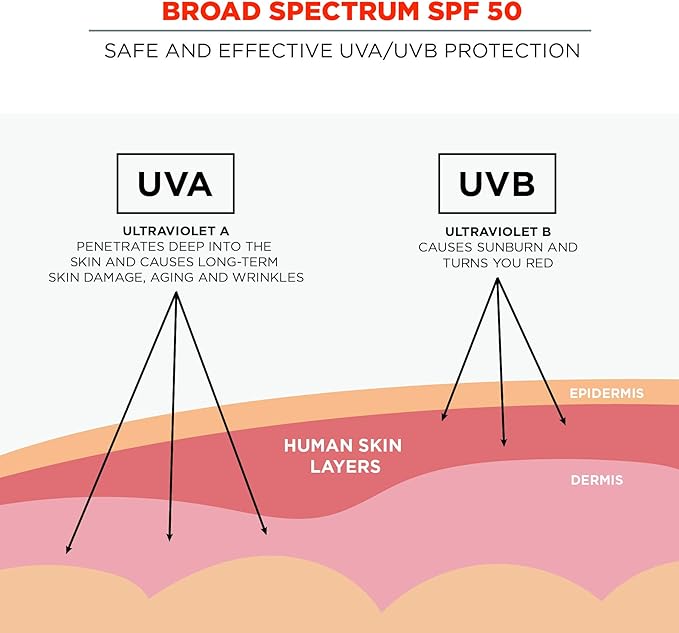 BROAD SPECTRUM SPF 50

SAFE AND EFFECTIVE UVA/UVB PROTECTION

UVA

ULTRAVIOLET A
PENETRATES DEEP INTO THE SKIN AND CAUSES LONG-TERM SKIN DAMAGE, AGING AND WRINKLES

UVB

ULTRAVIOLET B
CAUSES SUNBURN AND TURNS YOU RED

EPIDERMIS

HUMAN SKIN LAYERS

DERMIS